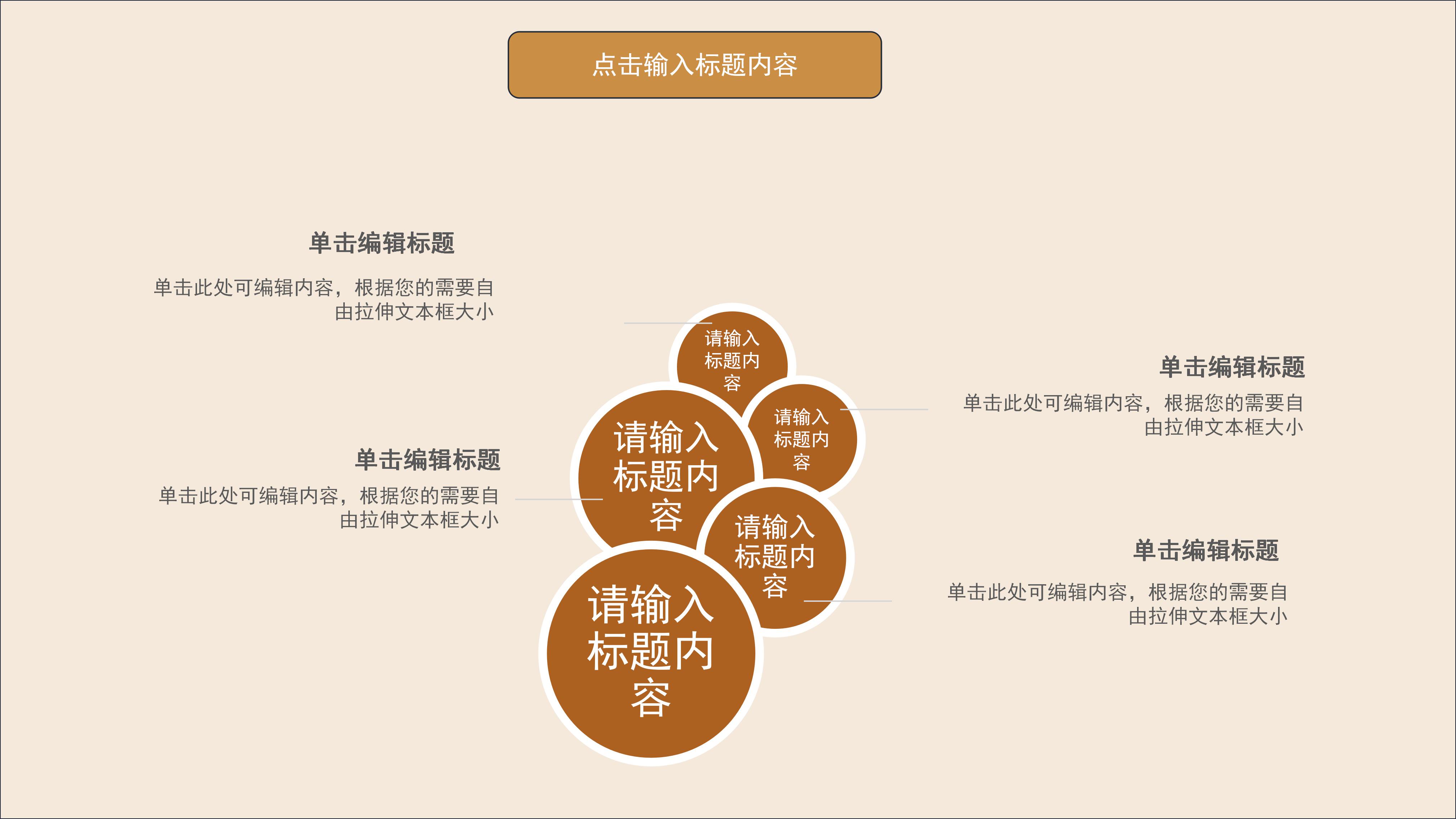 点击输入标题内容

单击编辑标题

单击此处可编辑内容，根据您的需要自由拉伸文本框大小

单击编辑标题

单击此处可编辑内容，根据您的需要自由拉伸文本框大小

请输入标题内容

请输入标题内容

请输入标题内容

请输入标题内容

请输入标题内容

单击编辑标题

单击此处可编辑内容，根据您的需要自由拉伸文本框大小

单击编辑标题

单击此处可编辑内容，根据您的需要自由拉伸文本框大小